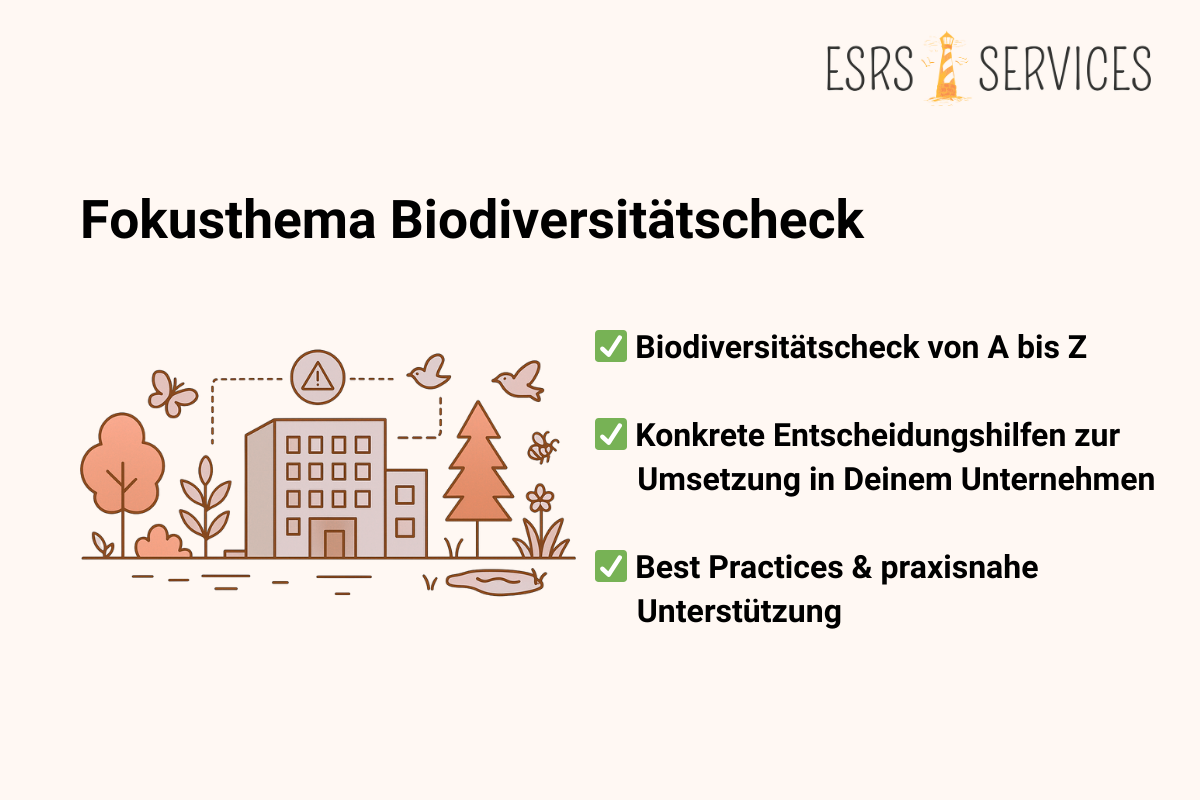 ESRS SERVICES

Fokusthema Biodiversitätscheck

✅ Biodiversitätscheck von A bis Z

✅ Konkrete Entscheidungshilfen zur Umsetzung in Deinem Unternehmen

✅ Best Practices & praxisnahe Unterstützung